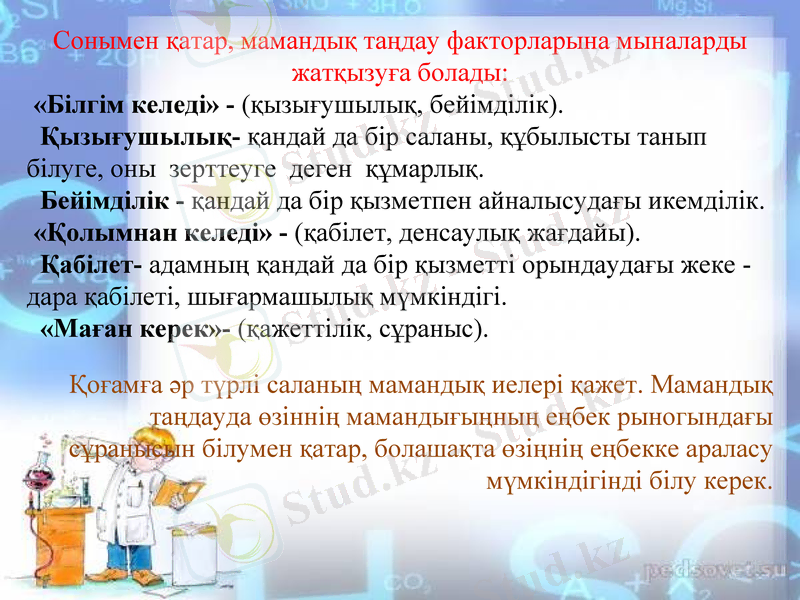 Сонымен қатар, мамандық таңдау факторларына мыналарды жатқызуға болады:

«Білгім келеді» - (қызығушылық, бейімділік).

Қызығушылық- қандай да бір саланы, құбылысты танып білуге, оны зерттеуге деген құмарлық.

Бейімділік - қандай да бір қызметпен айналысудағы икемділік.

«Қолымнан келеді» - (қабілет, денсаулық жағдайы).

Қабілет- адамның қандай да бір қызметті орындаудағы жеке - дара қабілеті, шығармашылық мүмкіндігі.

«Маған керек»- (қажеттілік, сұраныс).

Қоғамға әр түрлі саланың мамандық иелері қажет. Мамандық таңдауда өзіннің мамандығыңның еңбек рыногындағы сұранысын білумен қатар, болашақта өзіңнің еңбекке араласу мүмкіндігінді білу керек.

Stud.kz

pedsovet.su